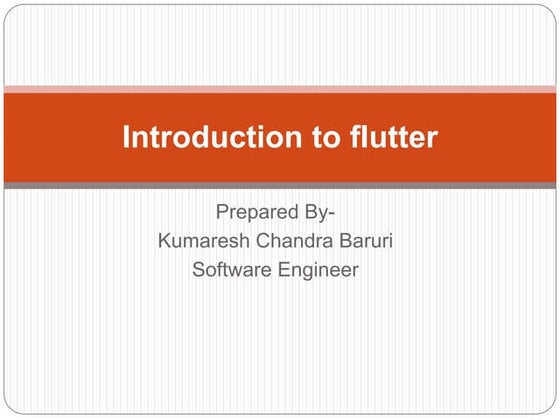 Introduction to flutter

Prepared By-
Kumaresh Chandra Baruri
Software Engineer